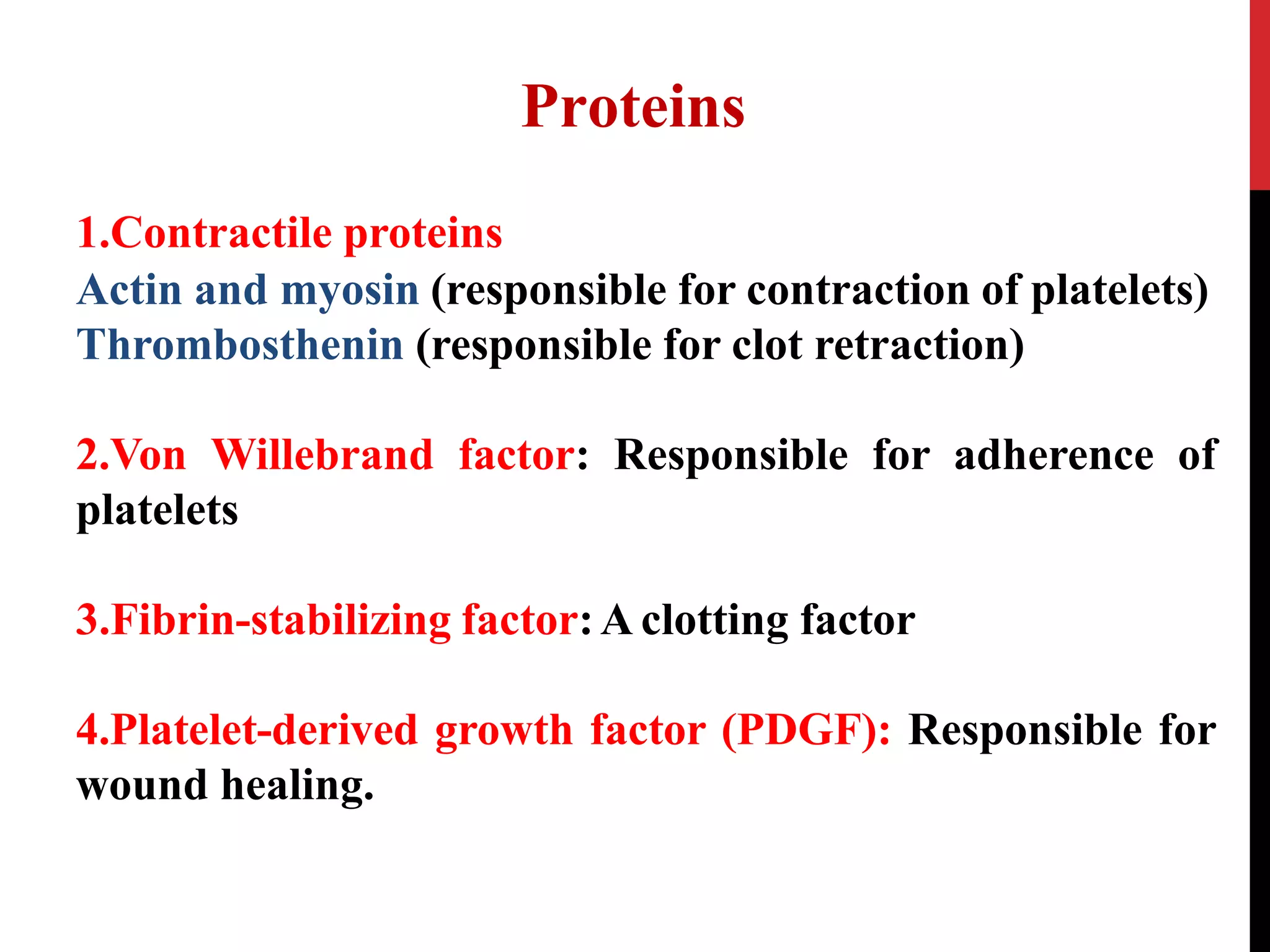 Proteins

1.Contractile proteins
Actin and myosin (responsible for contraction of platelets)
Thrombosthenin (responsible for clot retraction)

2.Von Willebrand factor: Responsible for adherence of platelets

3.Fibrin-stabilizing factor: A clotting factor

4.Platelet-derived growth factor (PDGF): Responsible for wound healing.